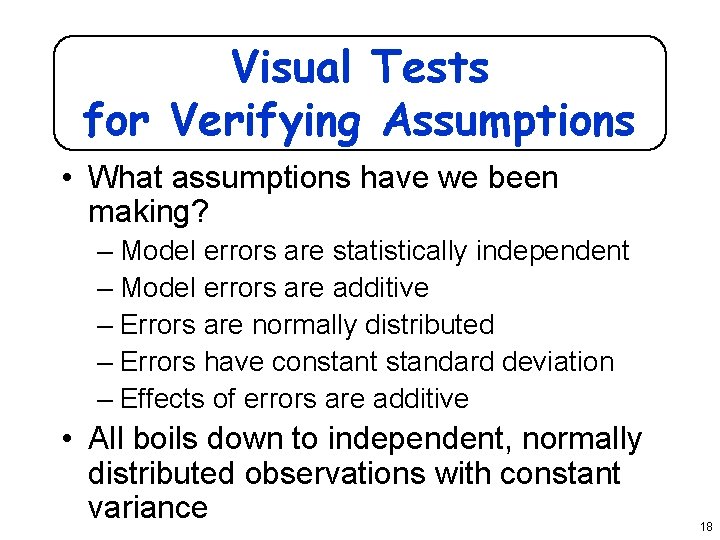 Visual Tests for Verifying Assumptions

• What assumptions have we been making?
– Model errors are statistically independent
– Model errors are additive
– Errors are normally distributed
– Errors have constant standard deviation
– Effects of errors are additive

• All boils down to independent, normally distributed observations with constant variance

18